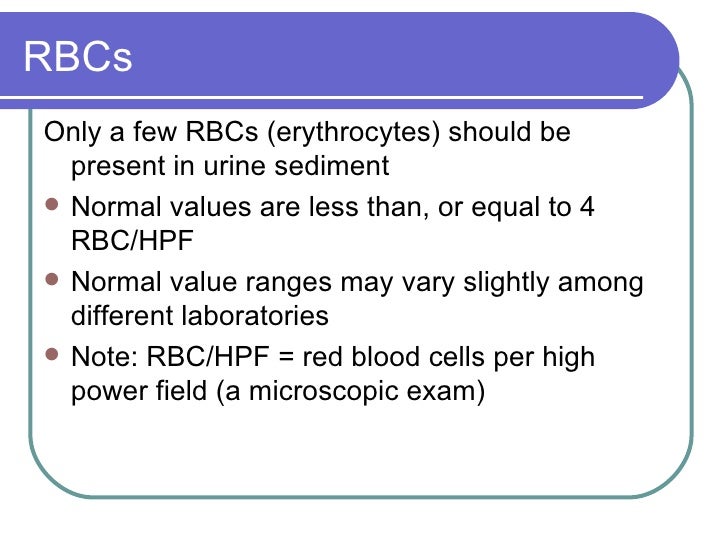 RBCs

Only a few RBCs (erythrocytes) should be present in urine sediment

- Normal values are less than, or equal to 4 RBC/HPF
- Normal value ranges may vary slightly among different laboratories
- Note: RBC/HPF = red blood cells per high power field (a microscopic exam)